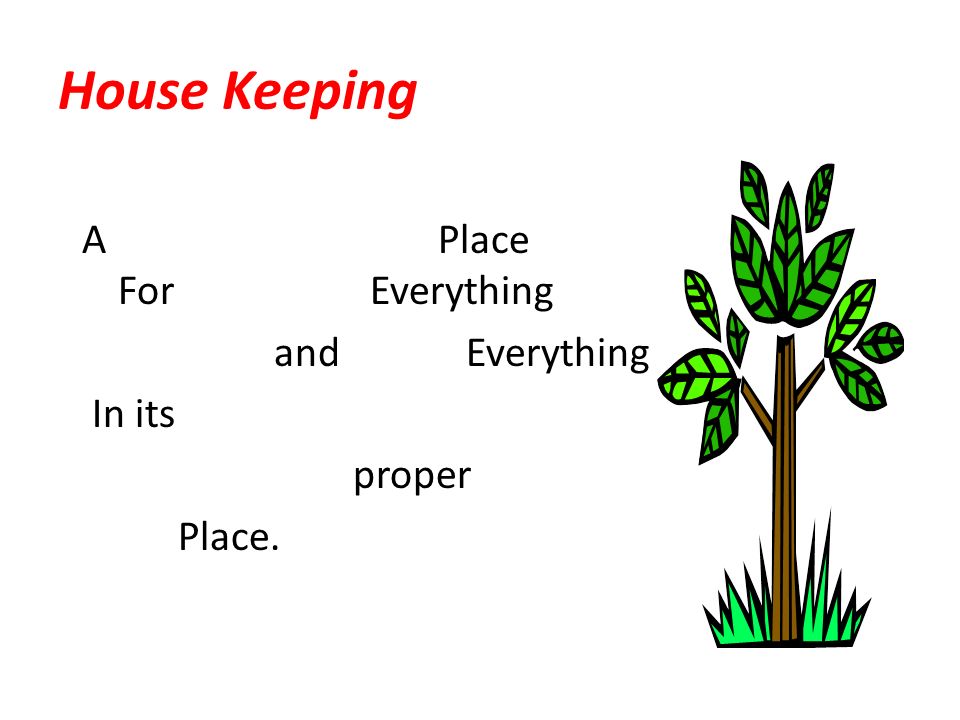 House Keeping

A Place For Everything and Everything In its proper Place.